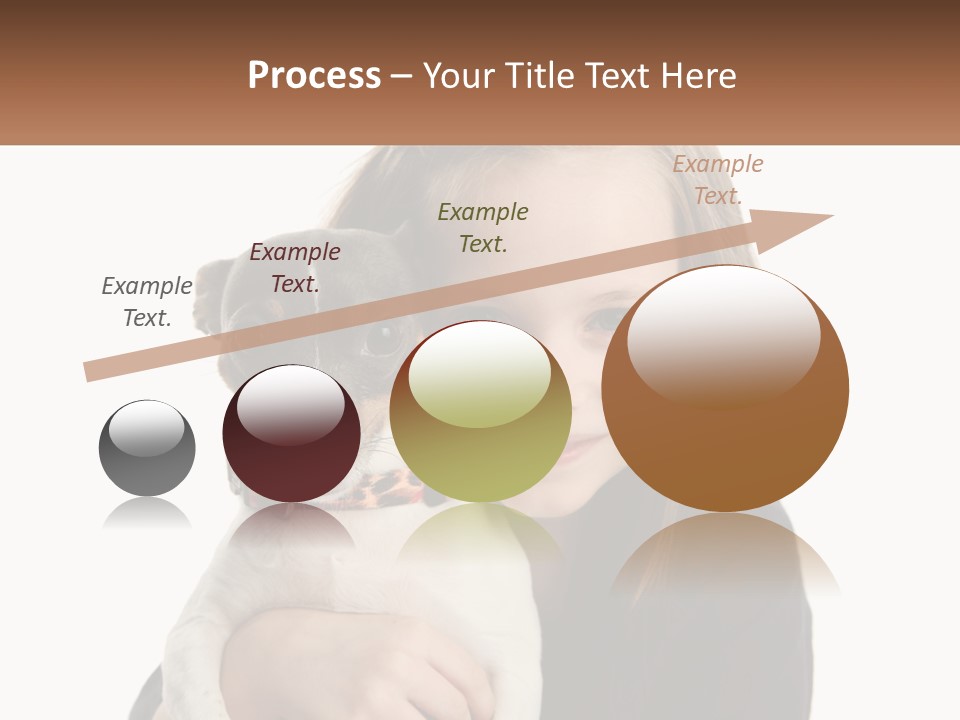 Process – Your Title Text Here

Example Text.

Example Text.

Example Text.

Example Text.